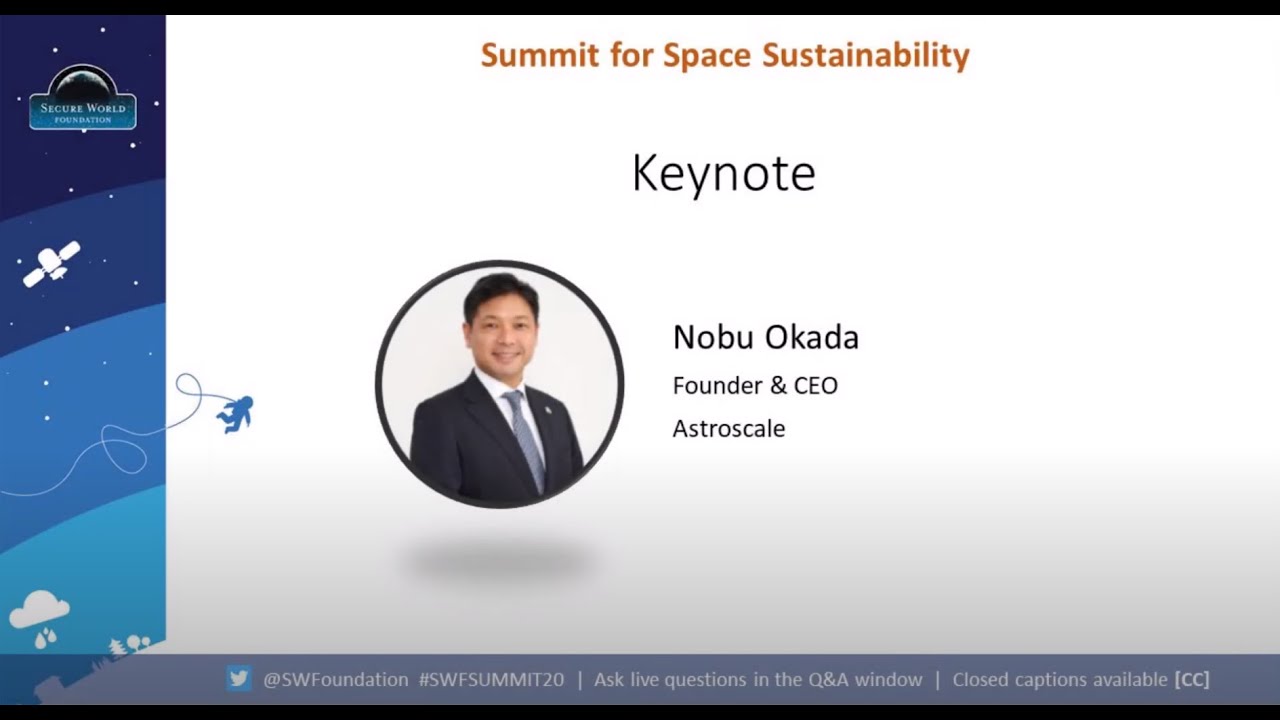 SECURE WORLD FOUNDATION

Summit for Space Sustainability

Keynote

Nobu Okada
Founder & CEO
Astroscale

@SWFoundation #SWFSUMMIT20 | Ask live questions in the Q&A window | Closed captions available [CC]